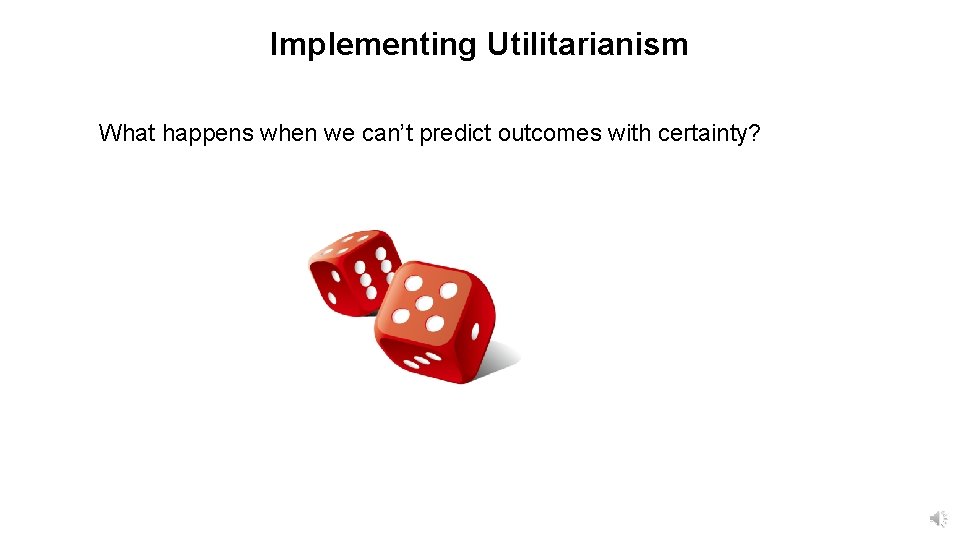 Implementing Utilitarianism

What happens when we can’t predict outcomes with certainty?